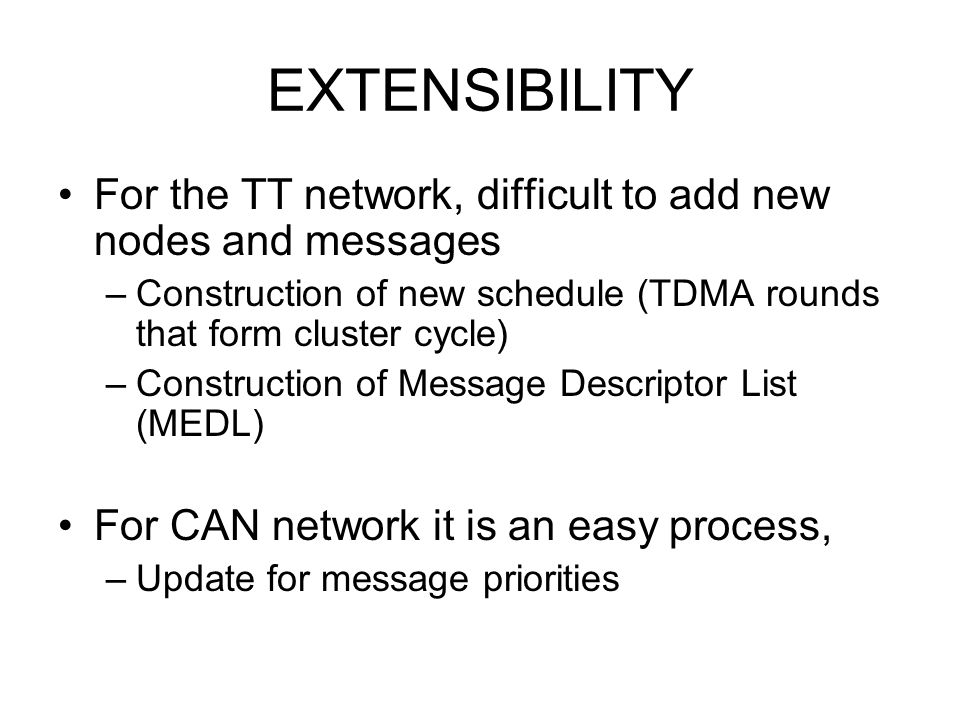 EXTENSIBILITY

• For the TT network, difficult to add new nodes and messages
– Construction of new schedule (TDMA rounds that form cluster cycle)
– Construction of Message Descriptor List (MEDL)

• For CAN network it is an easy process,
– Update for message priorities